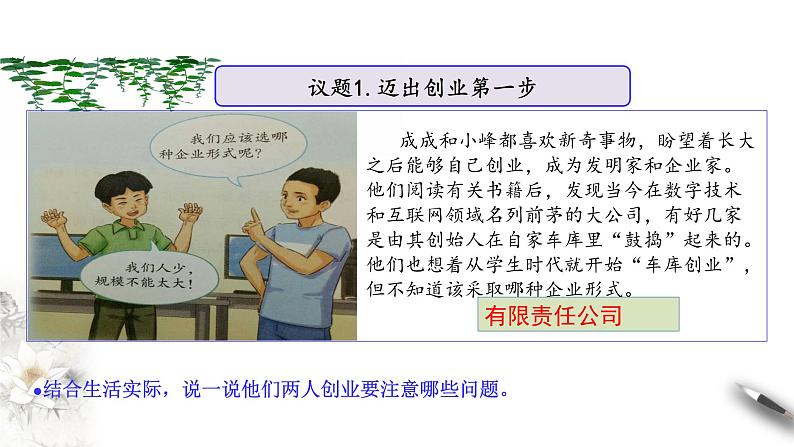 议题1. 迈出创业第一步

我们应该选哪种企业形式呢？

我们人少，规模不能太大！

成成和小峰都喜欢新奇事物，盼望着长大之后能够自己创业，成为发明家和企业家。他们阅读有关书籍后，发现当今在数字技术和互联网领域名列前茅的大公司，有好几家是由其创始人在自家车库里“鼓捣”起来的。他们也想着从学生时代就开始“车库创业”，但不知道该采取哪种企业形式。

有限责任公司

●结合生活实际，说一说他们两人创业要注意哪些问题。